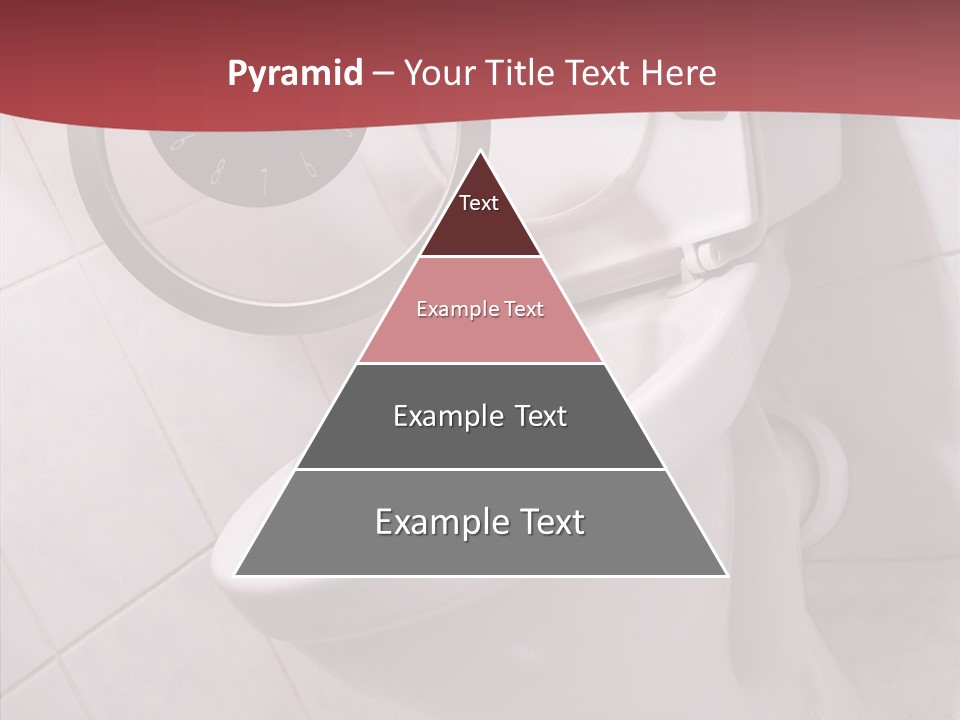 Pyramid – Your Title Text Here

Text

Example Text

Example Text

Example Text